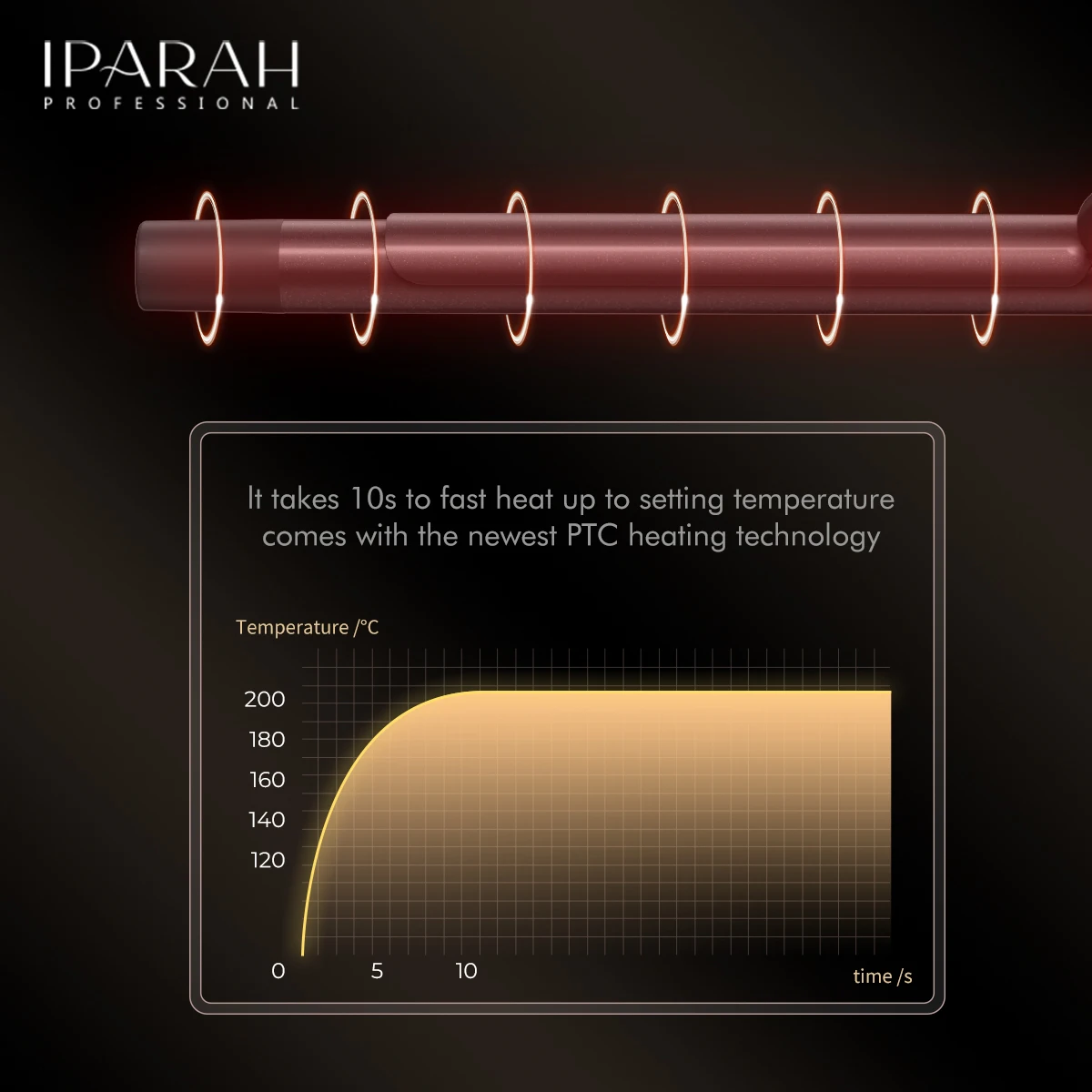 IPARAH
PROFESSIONAL

It takes 10s to fast heat up to setting temperature comes with the newest PTC heating technology

Temperature /°C

200
180
160
140
120
0
5
10
time /s